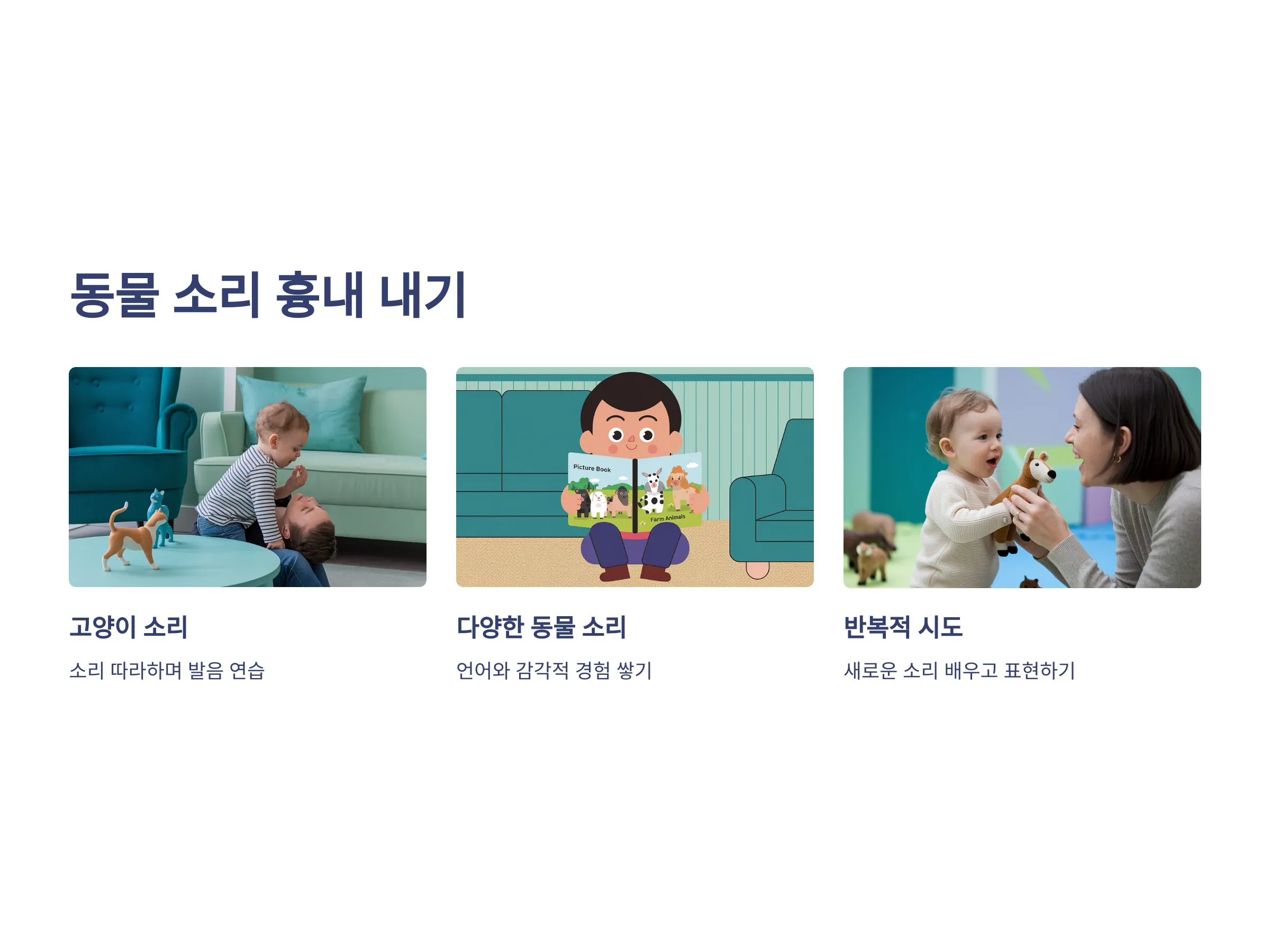 동물 소리 흉내 내기

Picture Book

Farm Animals

고양이 소리

소리 따라하며 발음 연습

다양한 동물 소리

언어와 감각적 경험 쌓기

반복적 시도

새로운 소리 배우고 표현하기